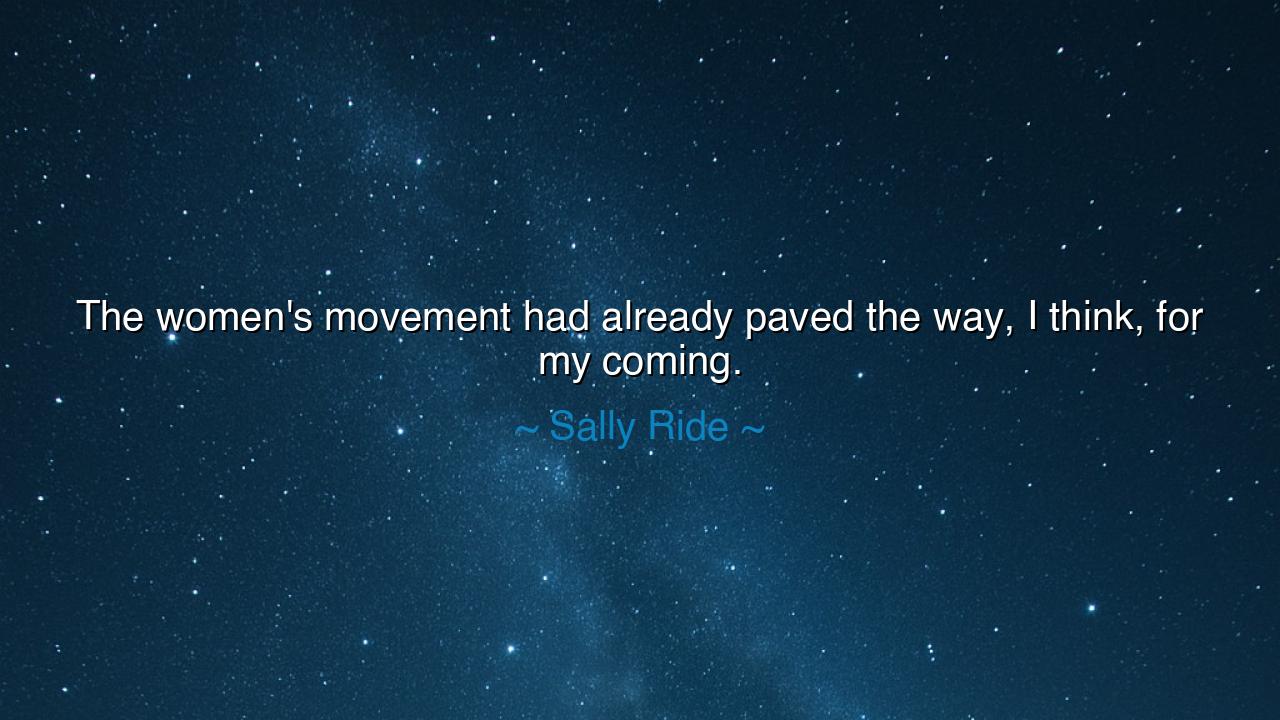 The women's movement had already paved the way, I think, for my coming.

~ Sally Ride ~